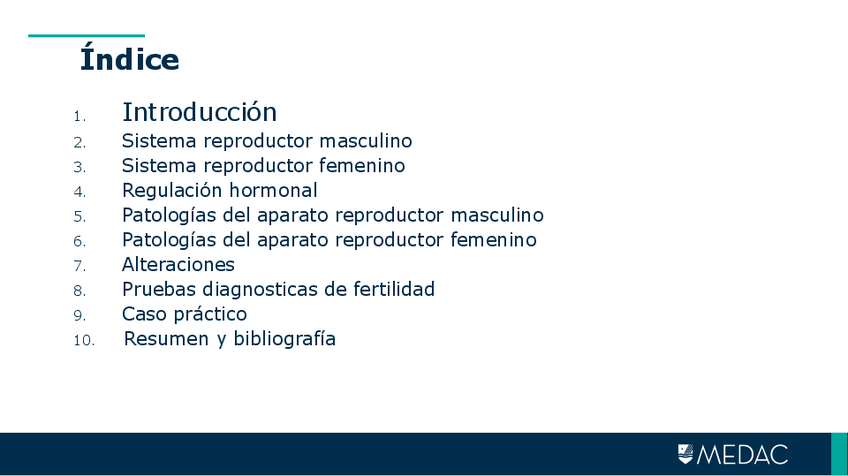 Índice

1. Introducción
2. Sistema reproductor masculino
3. Sistema reproductor femenino
4. Regulación hormonal
5. Patologías del aparato reproductor masculino
6. Patologías del aparato reproductor femenino
7. Alteraciones
8. Pruebas diagnosticas de fertilidad
9. Caso práctico
10. Resumen y bibliografía

MEDAC